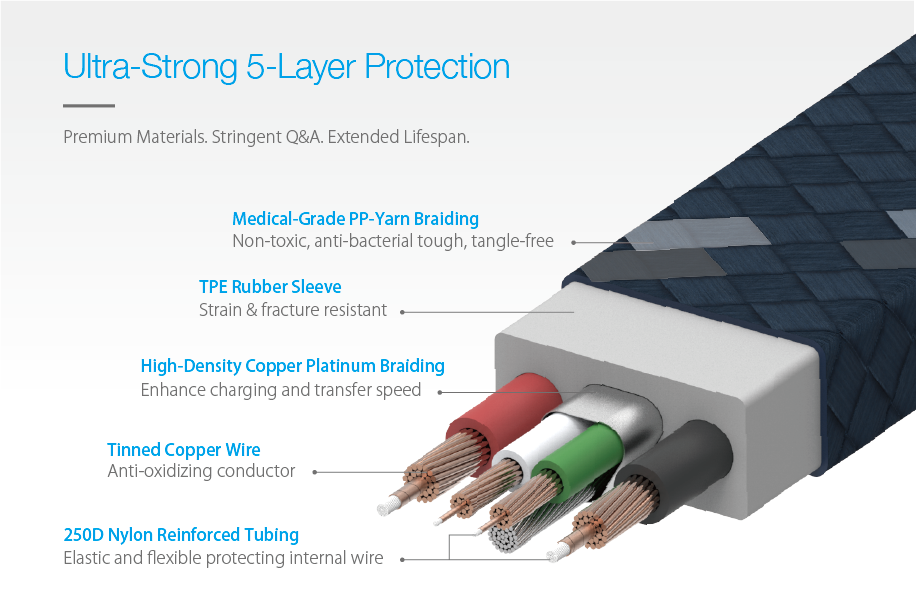 Ultra-Strong 5-Layer Protection

Premium Materials. Stringent Q&A. Extended Lifespan.

Medical-Grade PP-Yarn Braiding
Non-toxic, anti-bacterial tough, tangle-free

TPE Rubber Sleeve
Strain & fracture resistant

High-Density Copper Platinum Braiding
Enhance charging and transfer speed

Tinned Copper Wire
Anti-oxidizing conductor

250D Nylon Reinforced Tubing
Elastic and flexible protecting internal wire